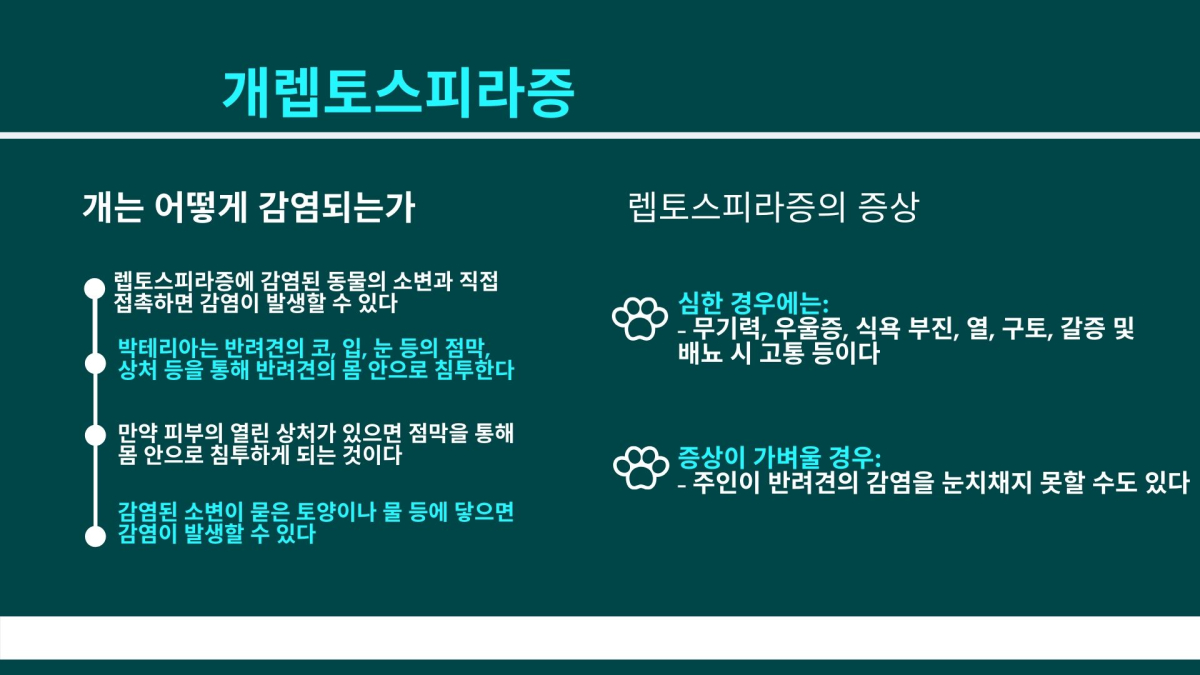 개렙토스피라증

개는 어떻게 감염되는가

렙토스피라증에 감염된 동물의 소변과 직접 접촉하면 감염이 발생할 수 있다

박테리아는 반려견의 코, 입, 눈 등의 점막, 상처 등을 통해 반려견의 몸 안으로 침투한다

만약 피부의 열린 상처가 있으면 점막을 통해 몸 안으로 침투하게 되는 것이다

감염된 소변이 묻은 토양이나 물 등에 닿으면 감염이 발생할 수 있다

렙토스피라증의 증상

심한 경우에는:
- 무기력, 우울증, 식욕 부진, 열, 구토, 갈증 및 배뇨 시 고통 등이다

증상이 가벼울 경우:
- 주인이 반려견의 감염을 눈치채지 못할 수도 있다